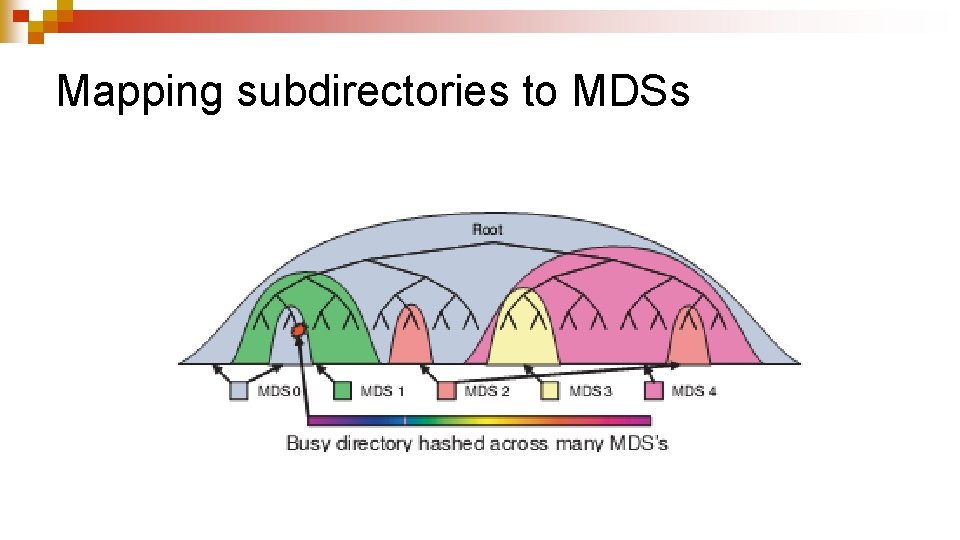 Mapping subdirectories to MDSs

Root

MDS 0

MDS 1

MDS 2

MDS 3

MDS 4

Busy directory hashed across many MDS's